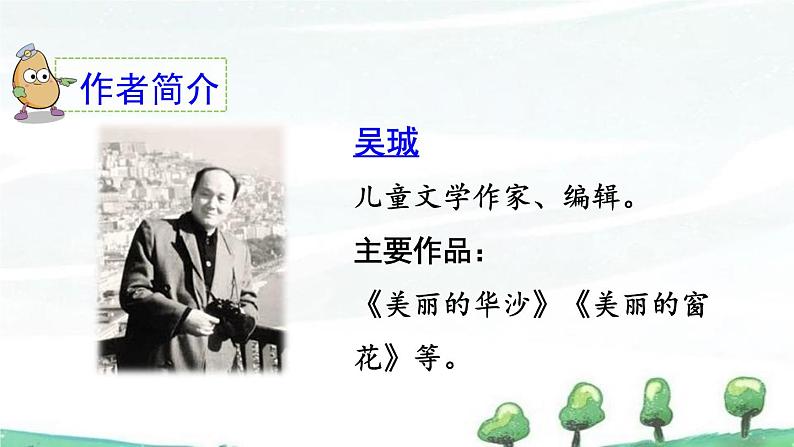 作者简介

吴珹

儿童文学作家、编辑。

主要作品：

《美丽的华沙》《美丽的窗花》等。